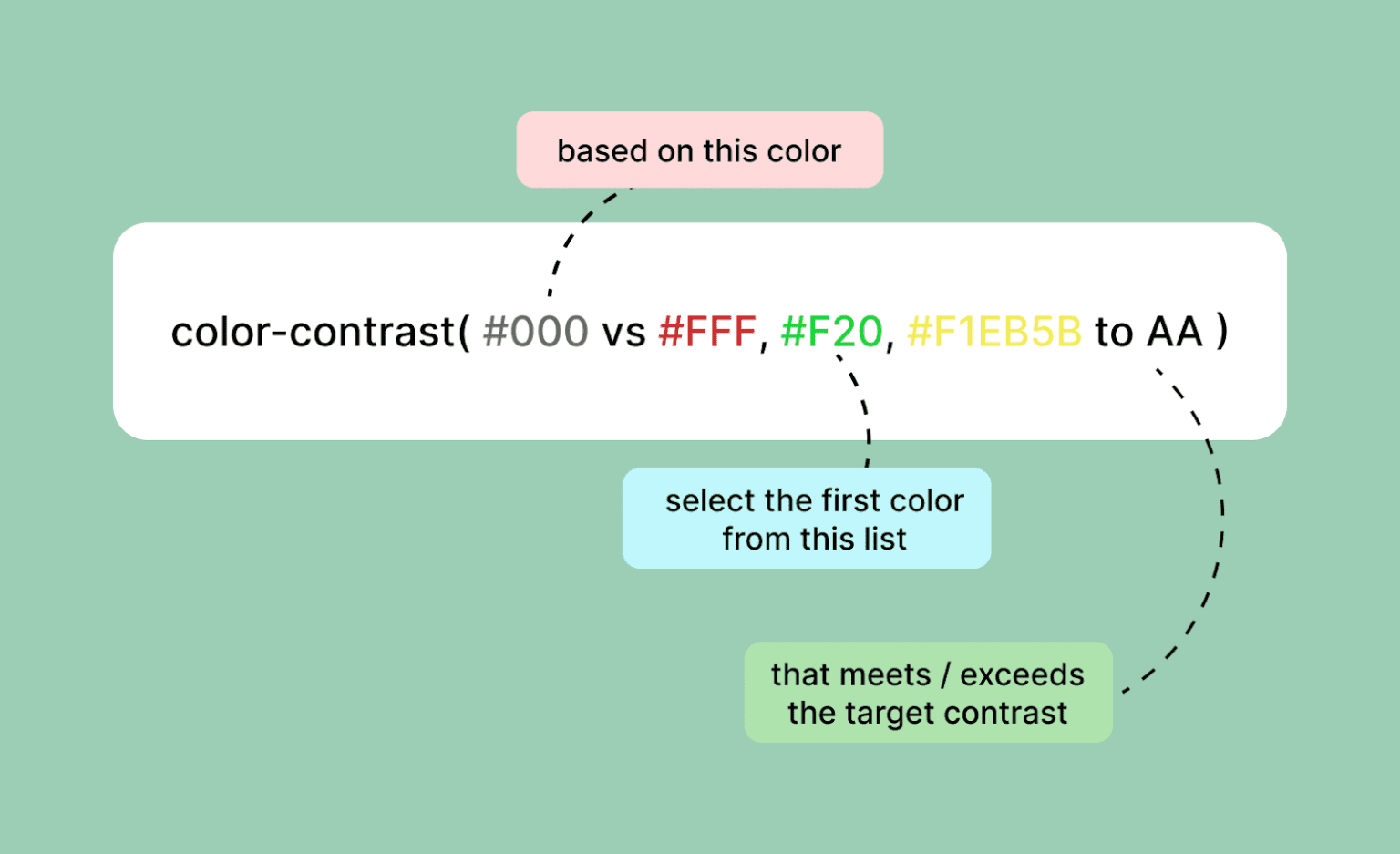 based on this color

color-contrast( #000 vs #FFF, #F20, #F1EB5B to AA )

select the first color from this list

that meets / exceeds the target contrast